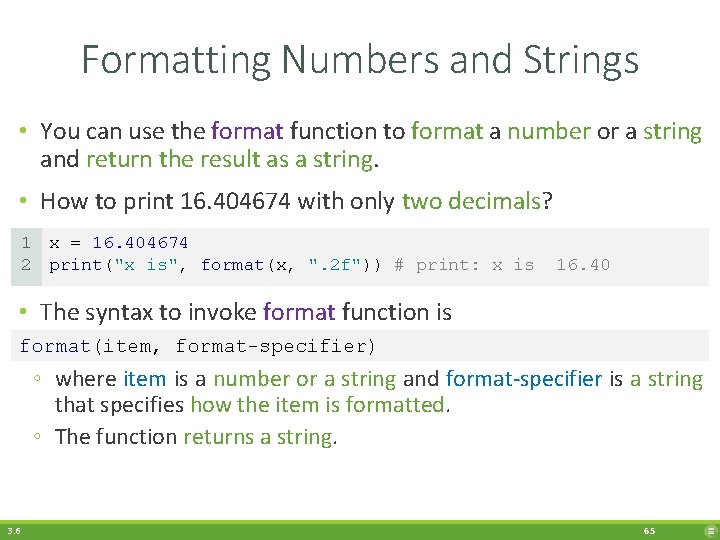 Formatting Numbers and Strings

• You can use the format function to format a number or a string and return the result as a string.

• How to print 16.404674 with only two decimals?

1 x = 16.404674
2 print("x is", format(x, ".2f")) # print: x is  16.40

• The syntax to invoke format function is

format(item, format-specifier)

◦ where item is a number or a string and format-specifier is a string that specifies how the item is formatted.

◦ The function returns a string.

3.6

65